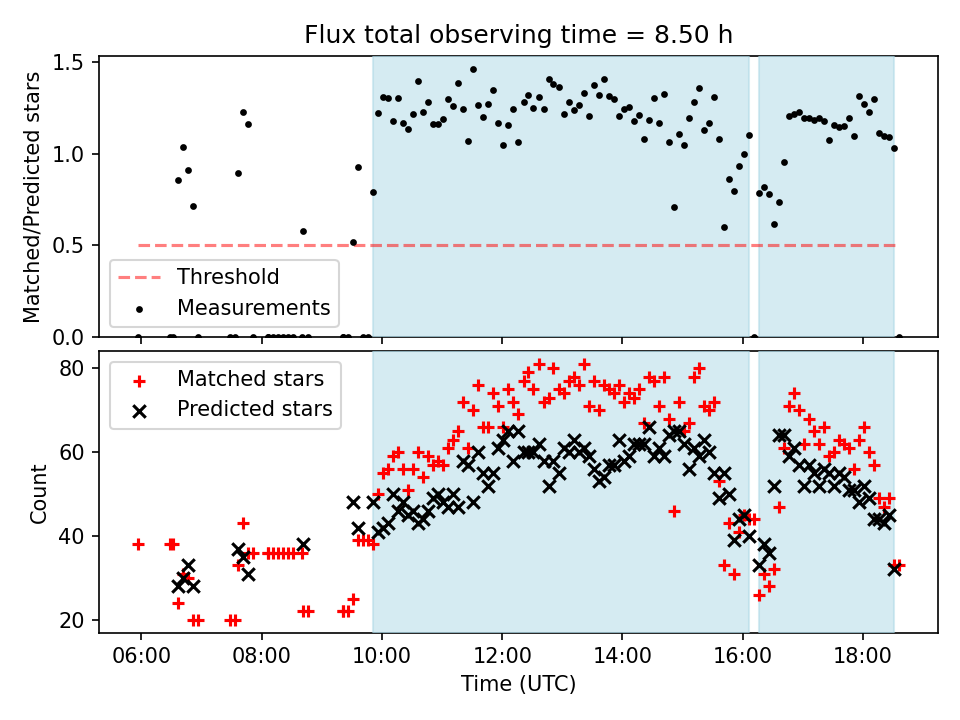 Flux total observing time = 8.50 h

Matched/Predicted stars

1.5
1.0
0.5
0.0

Threshold
Measurements

Count

80
60
40
20

Matched stars
Predicted stars

06:00
08:00
10:00
12:00
14:00
16:00
18:00

Time (UTC)